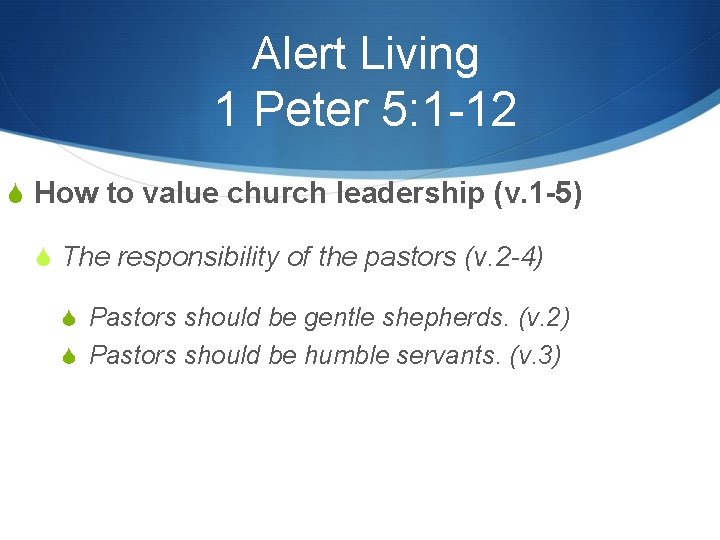 Alert Living
1 Peter 5:1-12

How to value church leadership (v.1-5)

The responsibility of the pastors (v.2-4)

Pastors should be gentle shepherds. (v.2)

Pastors should be humble servants. (v.3)